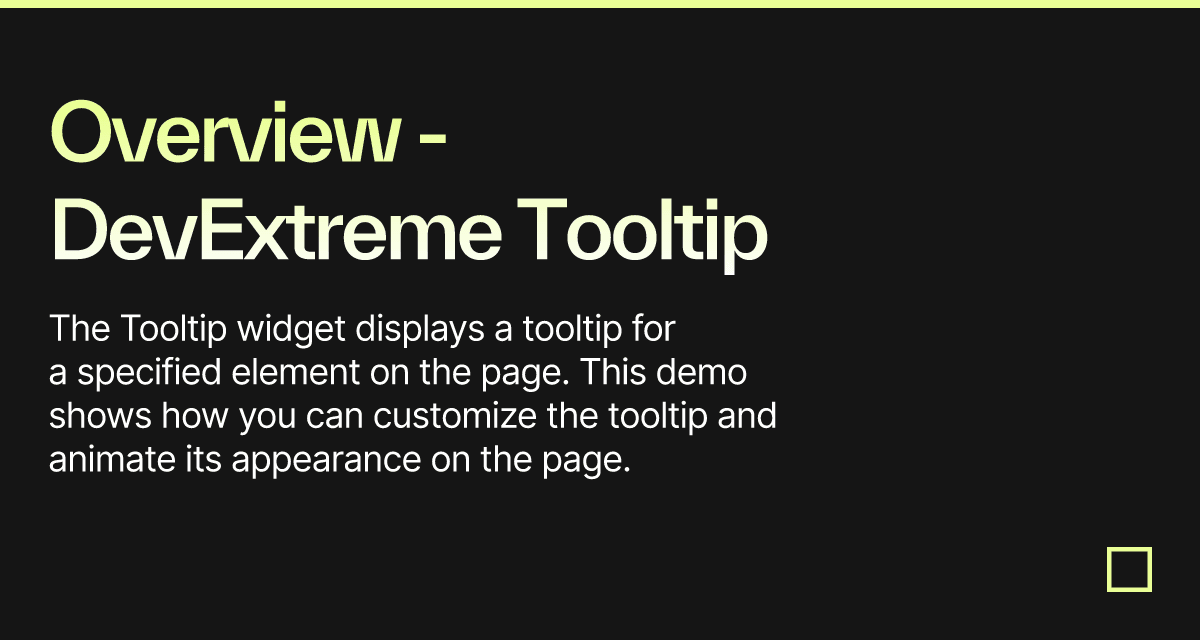 Overview - DevExtreme Tooltip

The Tooltip widget displays a tooltip for a specified element on the page. This demo shows how you can customize the tooltip and animate its appearance on the page.